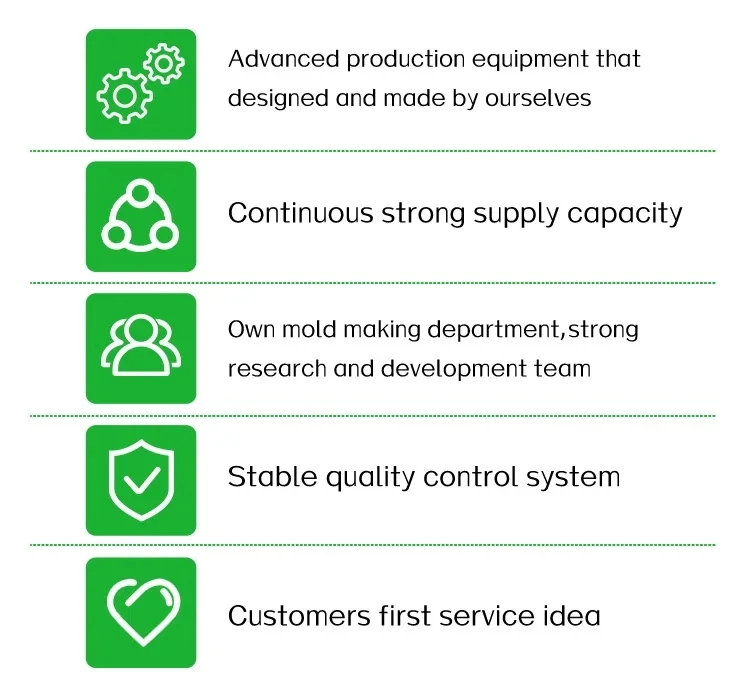 Advanced production equipment that designed and made by ourselves

Continuous strong supply capacity

Own mold making department,strong research and development team

Stable quality control system

Customers first service idea